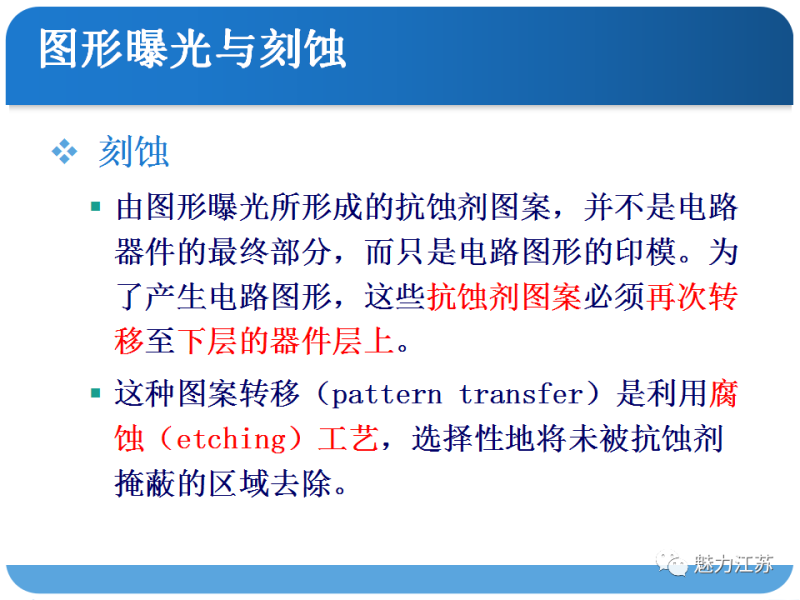 图形曝光与刻蚀

❖ 刻蚀

▪ 由图形曝光所形成的抗蚀剂图案，并不是电路器件的最终部分，而只是电路图形的印模。为了产生电路图形，这些抗蚀剂图案必须再次转移至下层的器件层上。

▪ 这种图案转移（pattern transfer）是利用腐蚀（etching）工艺，选择性地将未被抗蚀剂掩蔽的区域去除。

魅力江苏